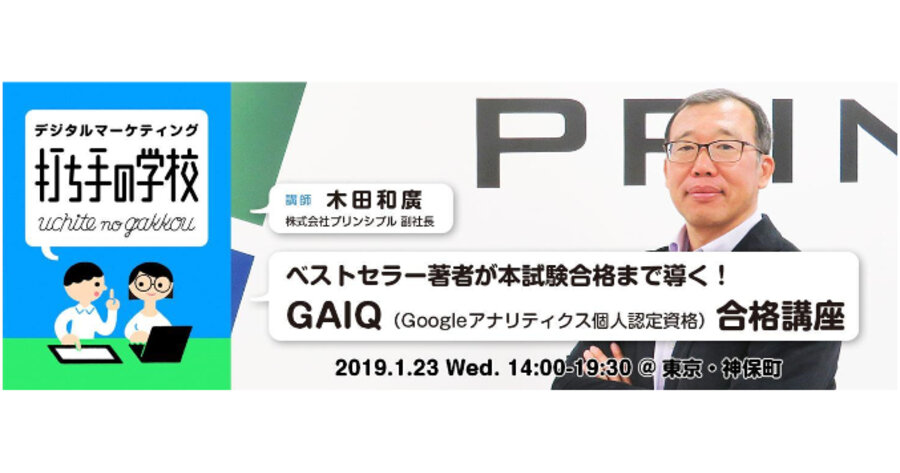 デジタルマーケティング
打ち手の学校
uchite no gakkou

PRIN

講師 木田和廣
株式会社プリンシプル 副社長

ベストセラー著者が本試験合格まで導く！
GAIQ（Googleアナリティクス個人認定資格）合格講座

2019.1.23 Wed. 14:00-19:30 @ 東京・神保町